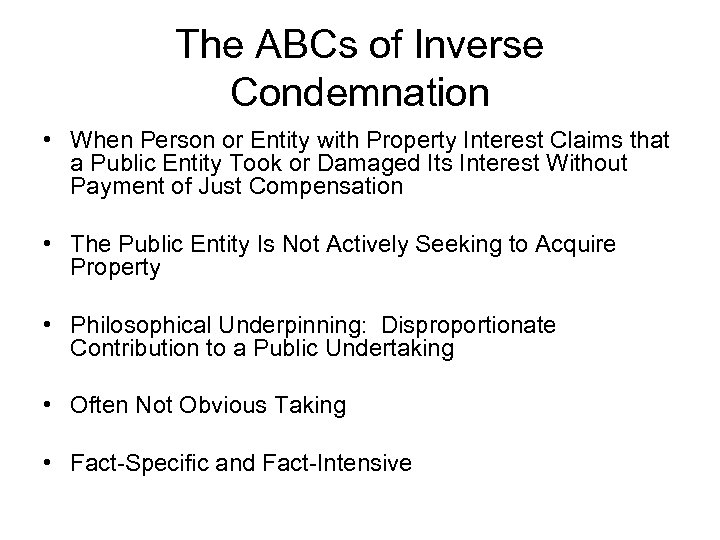 The ABCs of Inverse Condemnation

• When Person or Entity with Property Interest Claims that a Public Entity Took or Damaged Its Interest Without Payment of Just Compensation

• The Public Entity Is Not Actively Seeking to Acquire Property

• Philosophical Underpinning: Disproportionate Contribution to a Public Undertaking

• Often Not Obvious Taking

• Fact-Specific and Fact-Intensive